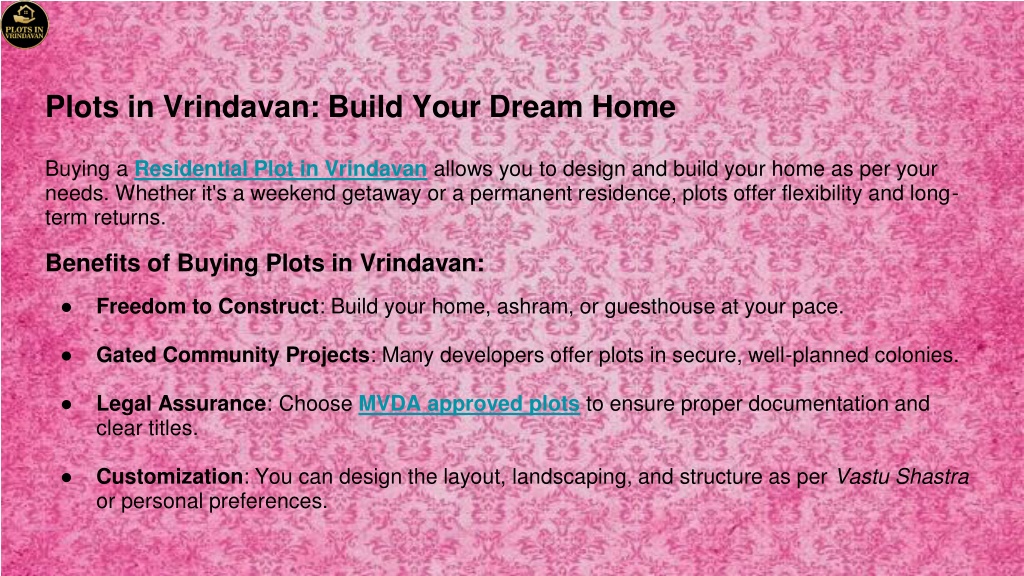 PLOTS IN VRINDAVAN

Plots in Vrindavan: Build Your Dream Home

Buying a Residential Plot in Vrindavan allows you to design and build your home as per your needs. Whether it's a weekend getaway or a permanent residence, plots offer flexibility and long-term returns.

Benefits of Buying Plots in Vrindavan:

● Freedom to Construct: Build your home, ashram, or guesthouse at your pace.

● Gated Community Projects: Many developers offer plots in secure, well-planned colonies.

● Legal Assurance: Choose MVDA approved plots to ensure proper documentation and clear titles.

● Customization: You can design the layout, landscaping, and structure as per Vastu Shastra or personal preferences.